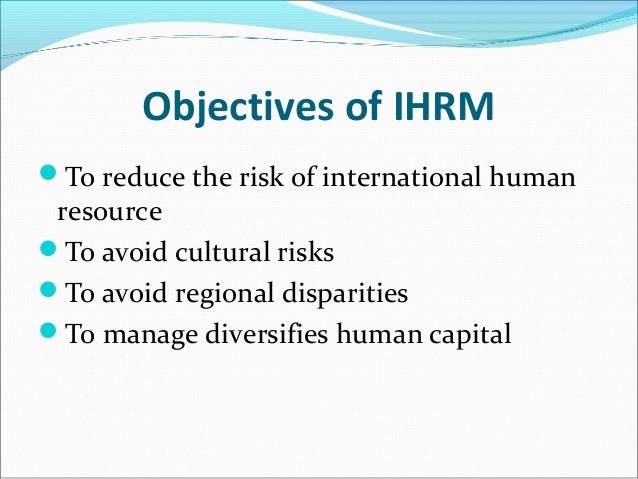 Objectives of IHRM

- To reduce the risk of international human resource
- To avoid cultural risks
- To avoid regional disparities
- To manage diversifies human capital